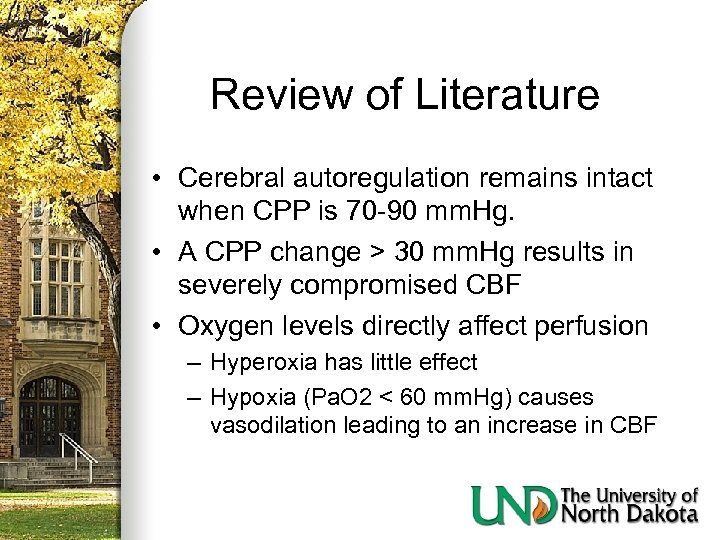 Review of Literature

• Cerebral autoregulation remains intact when CPP is 70-90 mmHg.
• A CPP change > 30 mmHg results in severely compromised CBF
• Oxygen levels directly affect perfusion
– Hyperoxia has little effect
– Hypoxia (PaO2 < 60 mmHg) causes vasodilation leading to an increase in CBF

UND The University of North Dakota